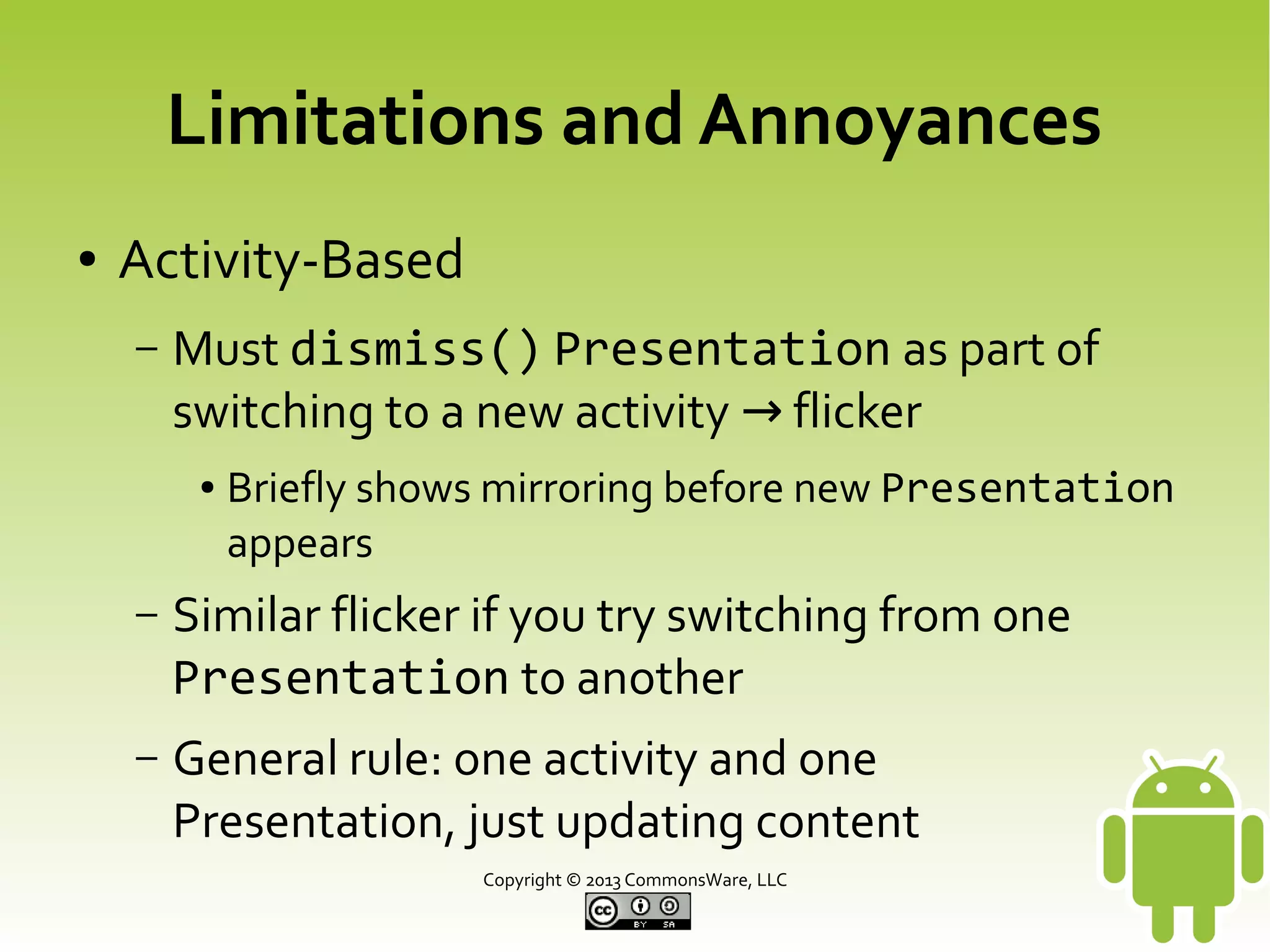 Limitations and Annoyances

• Activity-Based

– Must dismiss() Presentation as part of switching to a new activity → flicker

• Briefly shows mirroring before new Presentation appears

– Similar flicker if you try switching from one Presentation to another

– General rule: one activity and one Presentation, just updating content

Copyright © 2013 CommonsWare, LLC

cc BY SA